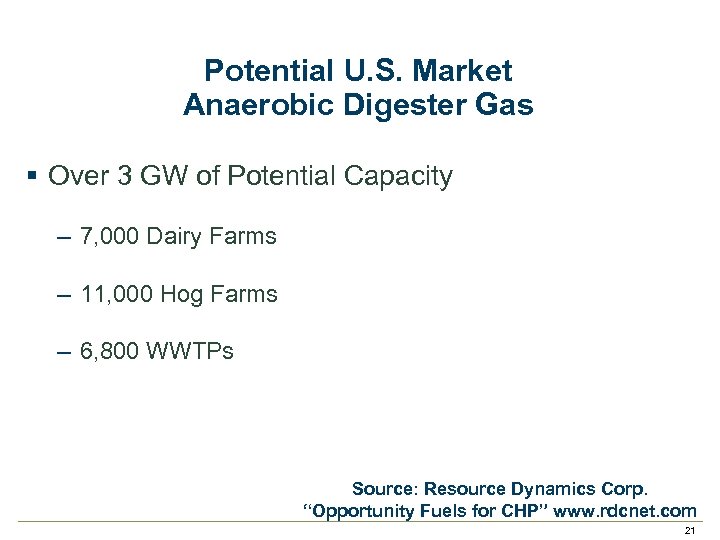 Potential U.S. Market
Anaerobic Digester Gas

▪ Over 3 GW of Potential Capacity

– 7,000 Dairy Farms

– 11,000 Hog Farms

– 6,800 WWTPs

Source: Resource Dynamics Corp.
"Opportunity Fuels for CHP" www.rdcnet.com

21